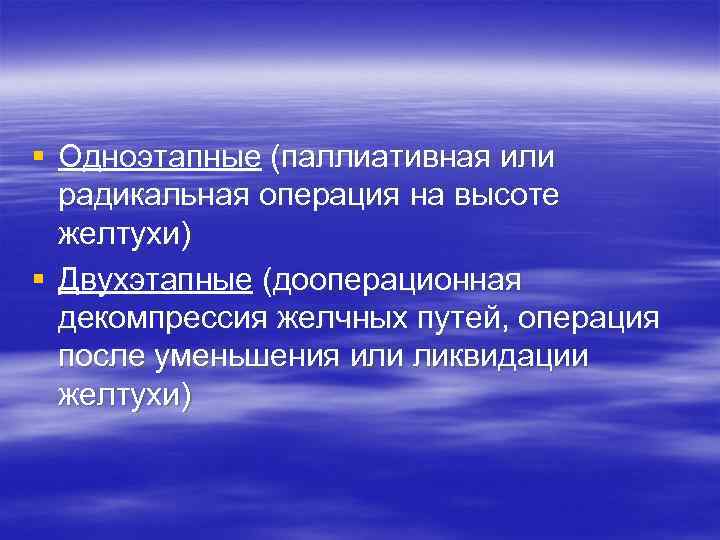 ▪ Одноэтапные (паллиативная или радикальная операция на высоте желтухи)

▪ Двухэтапные (дооперационная декомпрессия желчных путей, операция после уменьшения или ликвидации желтухи)